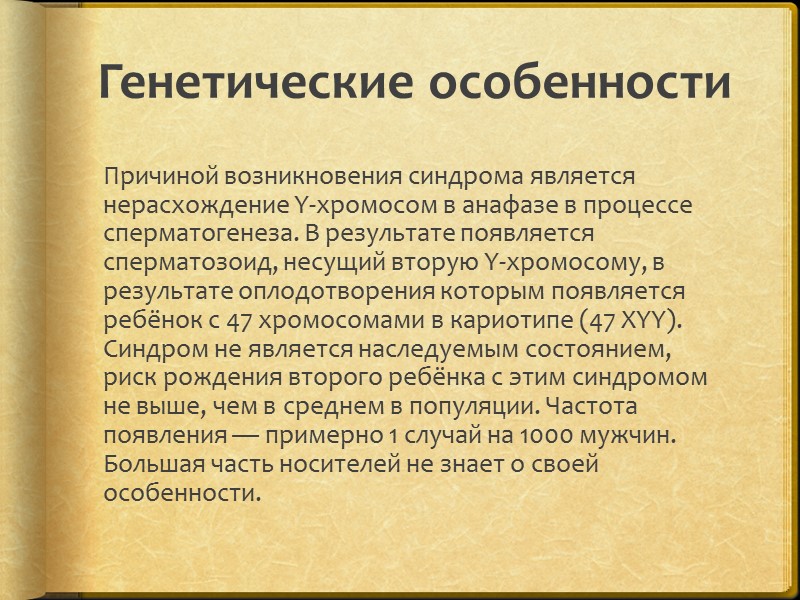 Генетические особенности

Причиной возникновения синдрома является нерасхождение Y-хромосом в анафазе в процессе сперматогенеза. В результате появляется сперматозоид, несущий вторую Y-хромосому, в результате оплодотворения которым появляется ребёнок с 47 хромосомами в кариотипе (47 XYY). Синдром не является наследуемым состоянием, риск рождения второго ребёнка с этим синдромом не выше, чем в среднем в популяции. Частота появления — примерно 1 случай на 1000 мужчин. Большая часть носителей не знает о своей особенности.